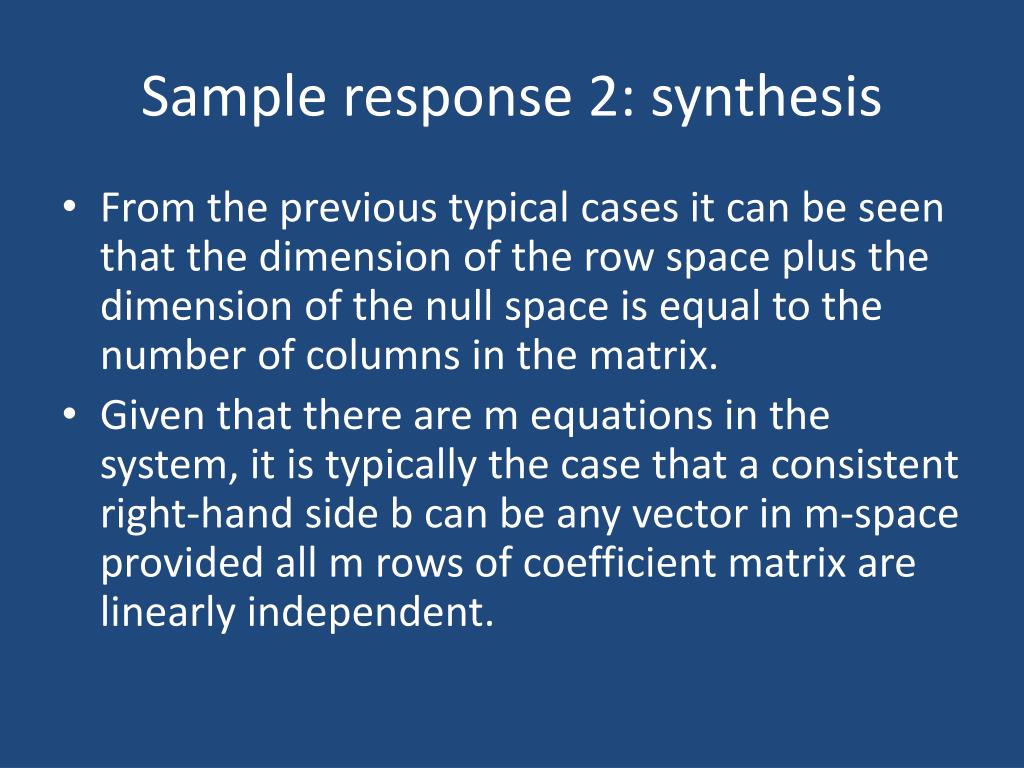 Sample response 2: synthesis

• From the previous typical cases it can be seen that the dimension of the row space plus the dimension of the null space is equal to the number of columns in the matrix.

• Given that there are m equations in the system, it is typically the case that a consistent right-hand side b can be any vector in m-space provided all m rows of coefficient matrix are linearly independent.